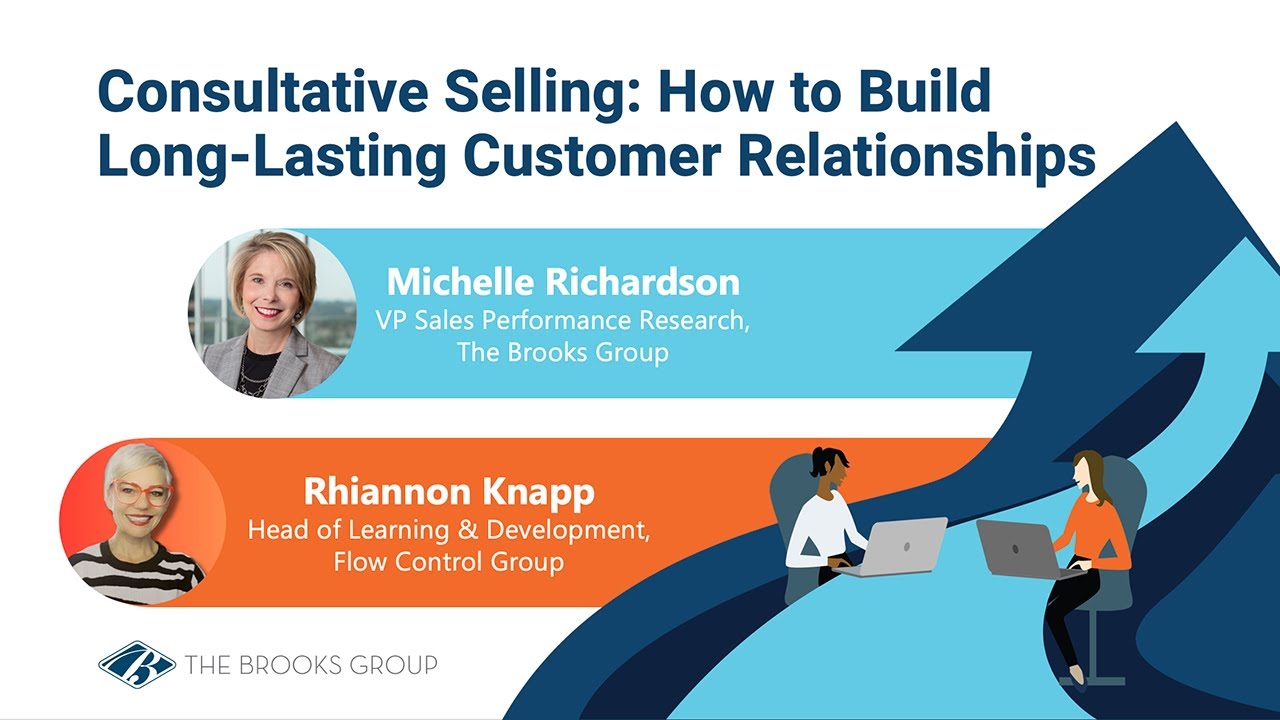 Consultative Selling: How to Build Long-Lasting Customer Relationships

Michelle Richardson
VP Sales Performance Research, The Brooks Group

Rhiannon Knapp
Head of Learning & Development, Flow Control Group

B THE BROOKS GROUP